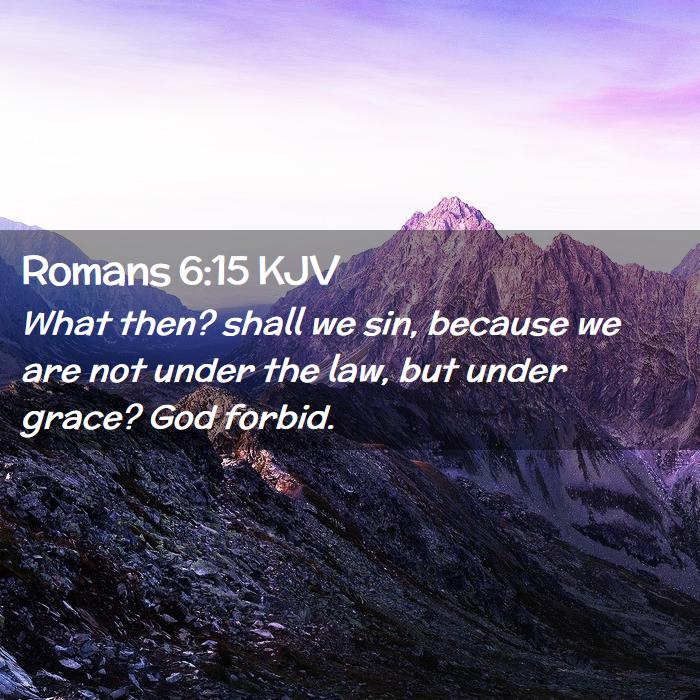 Romans 6:15 KJV

What then? shall we sin, because we are not under the law, but under grace? God forbid.